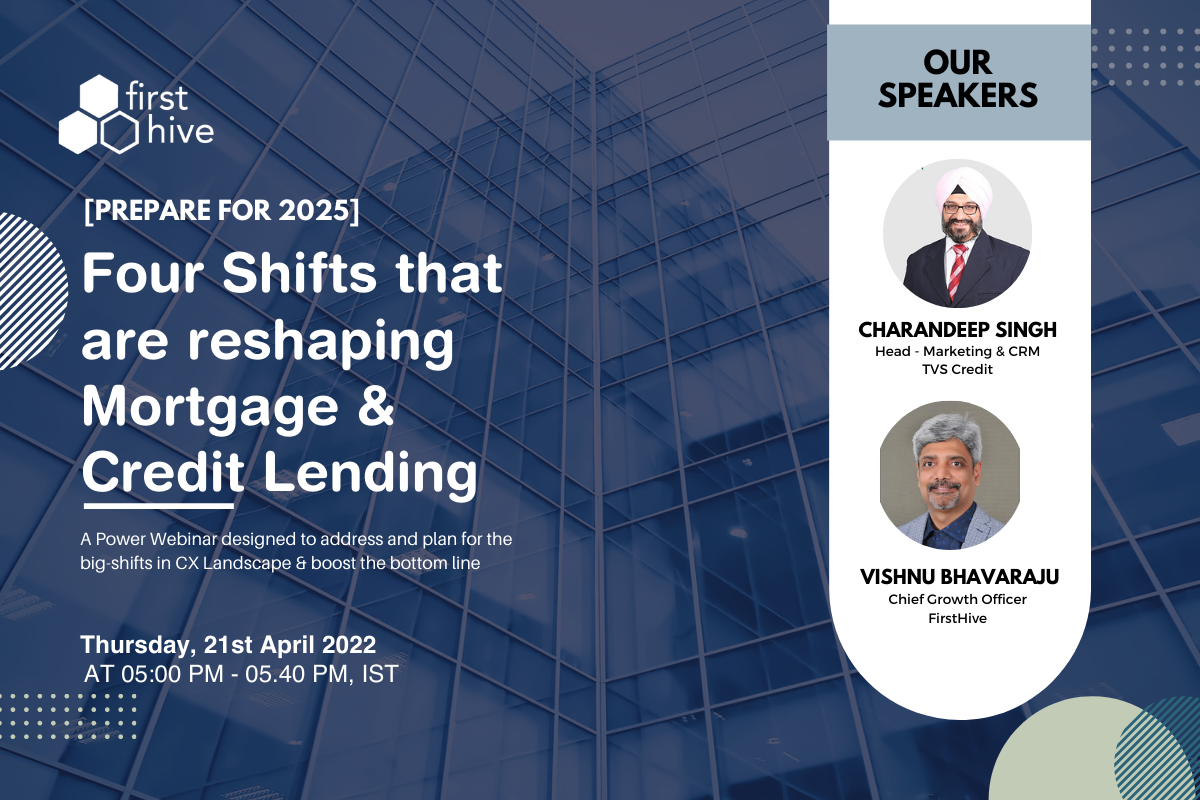 first hive

[PREPARE FOR 2025]

Four Shifts that are reshaping Mortgage & Credit Lending

A Power Webinar designed to address and plan for the big-shifts in CX Landscape & boost the bottom line

Thursday, 21st April 2022
AT 05:00 PM - 05.40 PM, IST

OUR SPEAKERS

CHARANDEEP SINGH
Head - Marketing & CRM
TVS Credit

VISHNU BHAVARAJU
Chief Growth Officer
FirstHive